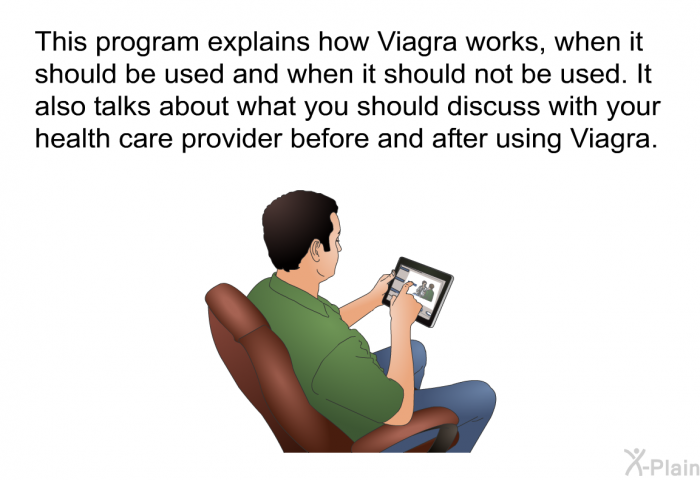 This program explains how Viagra works, when it should be used and when it should not be used. It also talks about what you should discuss with your health care provider before and after using Viagra.

X-Plain